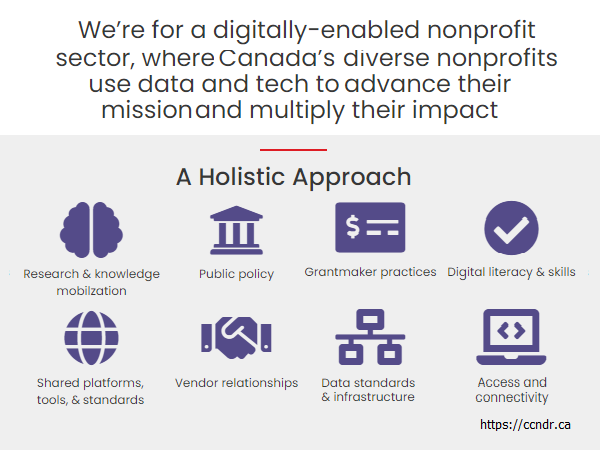 We're for a digitally-enabled nonprofit sector, where Canada's diverse nonprofits use data and tech to advance their mission and multiply their impact

A Holistic Approach

Research & knowledge mobilzation

Public policy

Grantmaker practices

Digital literacy & skills

Shared platforms, tools, & standards

Vendor relationships

Data standards & infrastructure

Access and connectivity

https://ccndr.ca